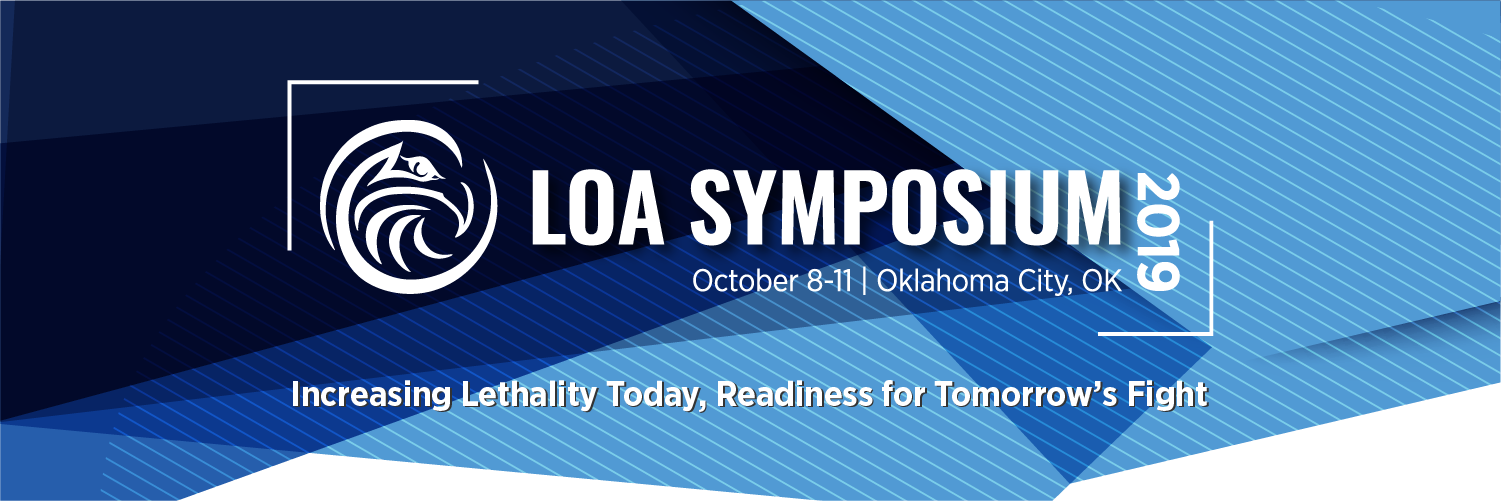 LOA SYMPOSIUM 2019
October 8-11 | Oklahoma City, OK

Increasing Lethality Today, Readiness for Tomorrow's Fight